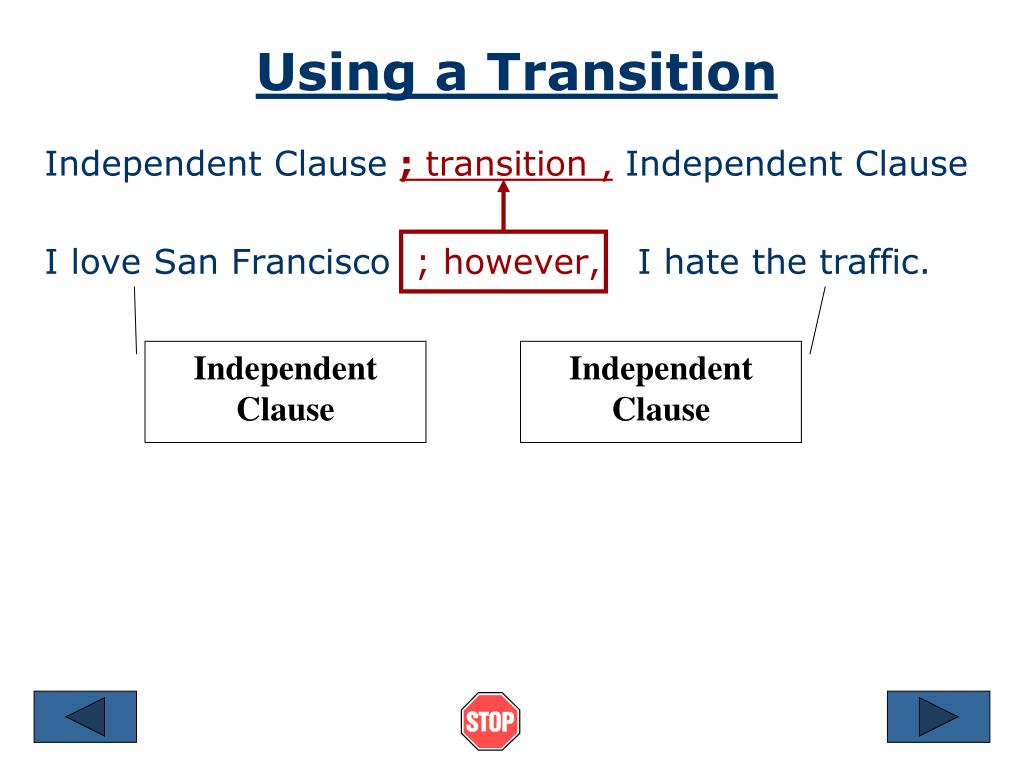 Using a Transition

Independent Clause ; transition , Independent Clause

I love San Francisco ; however, I hate the traffic.

Independent Clause

Independent Clause

STOP